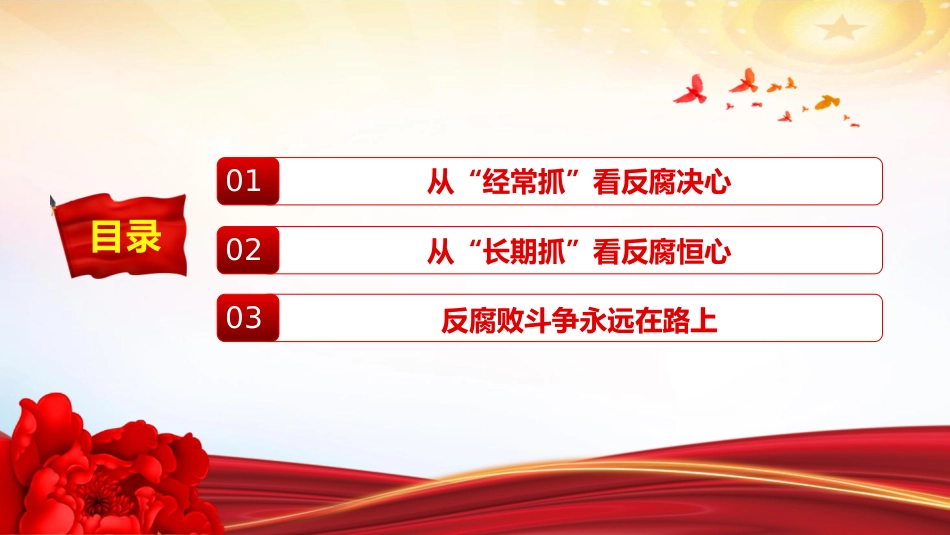 目录

01 从“经常抓”看反腐决心

02 从“长期抓”看反腐恒心

03 反腐败斗争永远在路上